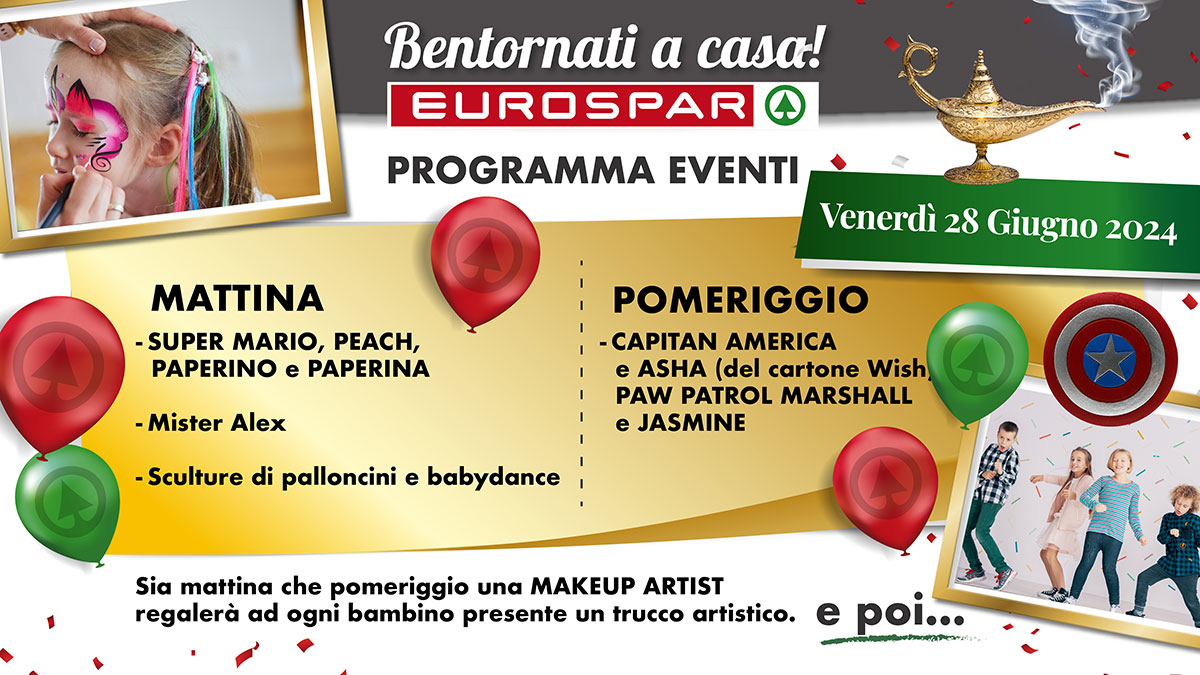 Bentornati a casa!

EUROSPAR

PROGRAMMA EVENTI

Venerdì 28 Giugno 2024

MATTINA

- SUPER MARIO, PEACH, PAPERINO e PAPERINA

- Mister Alex

- Sculture di palloncini e babydance

POMERIGGIO

- CAPITAN AMERICA e ASHA (del cartone Wish) PAW PATROL MARSHALL e JASMINE

Sia mattina che pomeriggio una MAKEUP ARTIST regalerà ad ogni bambino presente un trucco artistico.

e poi...